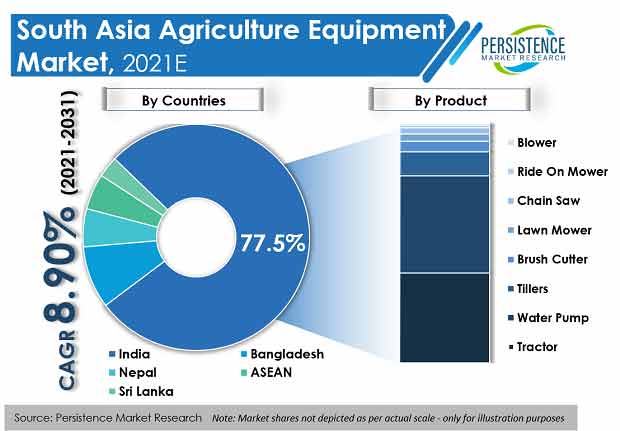 South Asia Agriculture Equipment Market, 2021E

PERSISTENCE
MARKET RESEARCH

CAGR 8.90% (2021-2031)

By Countries

77.5%

India
Bangladesh
Nepal
ASEAN
Sri Lanka

By Product

Blower
Ride On Mower
Chain Saw
Lawn Mower
Brush Cutter
Tillers
Water Pump
Tractor

Source: Persistence Market Research Note: Market shares not depicted as per actual scale - only for illustration purposes